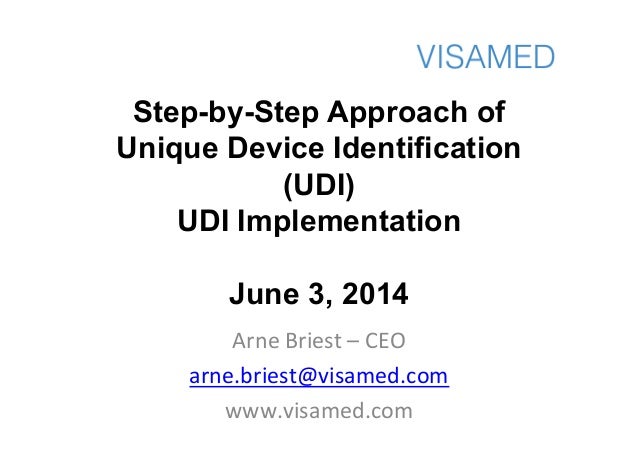 VISAMED

Step-by-Step Approach of Unique Device Identification (UDI)
UDI Implementation

June 3, 2014

Arne Briest – CEO

arne.briest@visamed.com

www.visamed.com